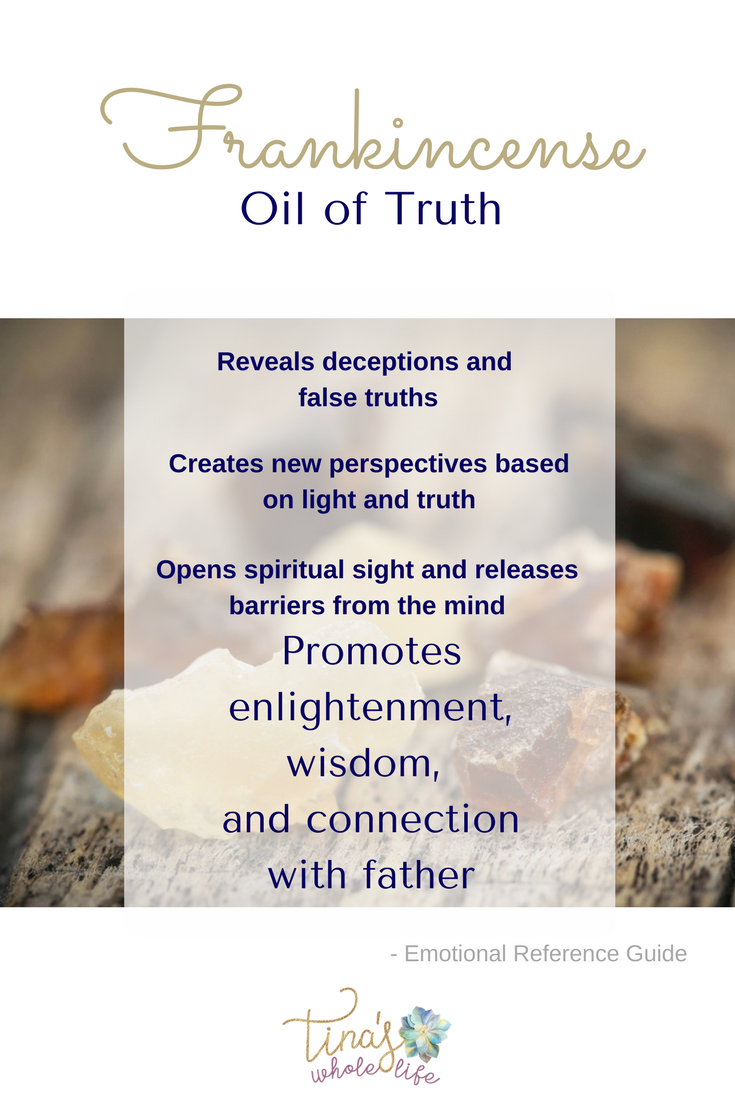 Frankincense
Oil of Truth

Reveals deceptions and false truths

Creates new perspectives based on light and truth

Opens spiritual sight and releases barriers from the mind

Promotes enlightenment, wisdom, and connection with father

- Emotional Reference Guide

tina's whole life